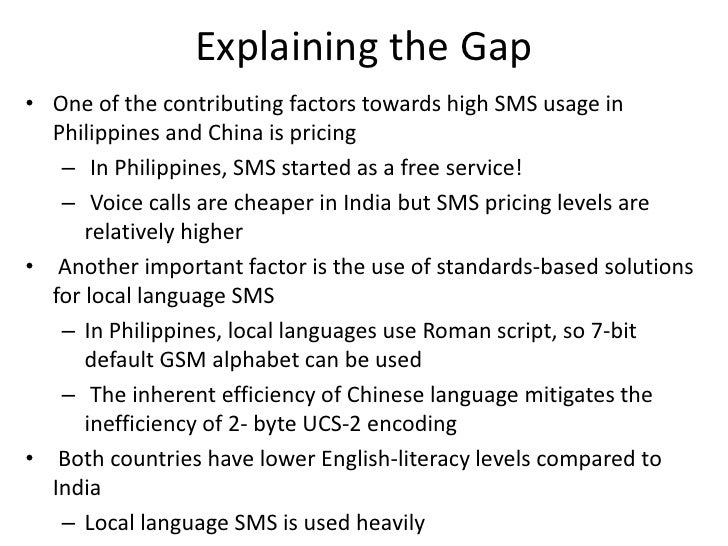 Explaining the Gap

• One of the contributing factors towards high SMS usage in Philippines and China is pricing
– In Philippines, SMS started as a free service!
– Voice calls are cheaper in India but SMS pricing levels are relatively higher
• Another important factor is the use of standards-based solutions for local language SMS
– In Philippines, local languages use Roman script, so 7-bit default GSM alphabet can be used
– The inherent efficiency of Chinese language mitigates the inefficiency of 2- byte UCS-2 encoding
• Both countries have lower English-literacy levels compared to India
– Local language SMS is used heavily